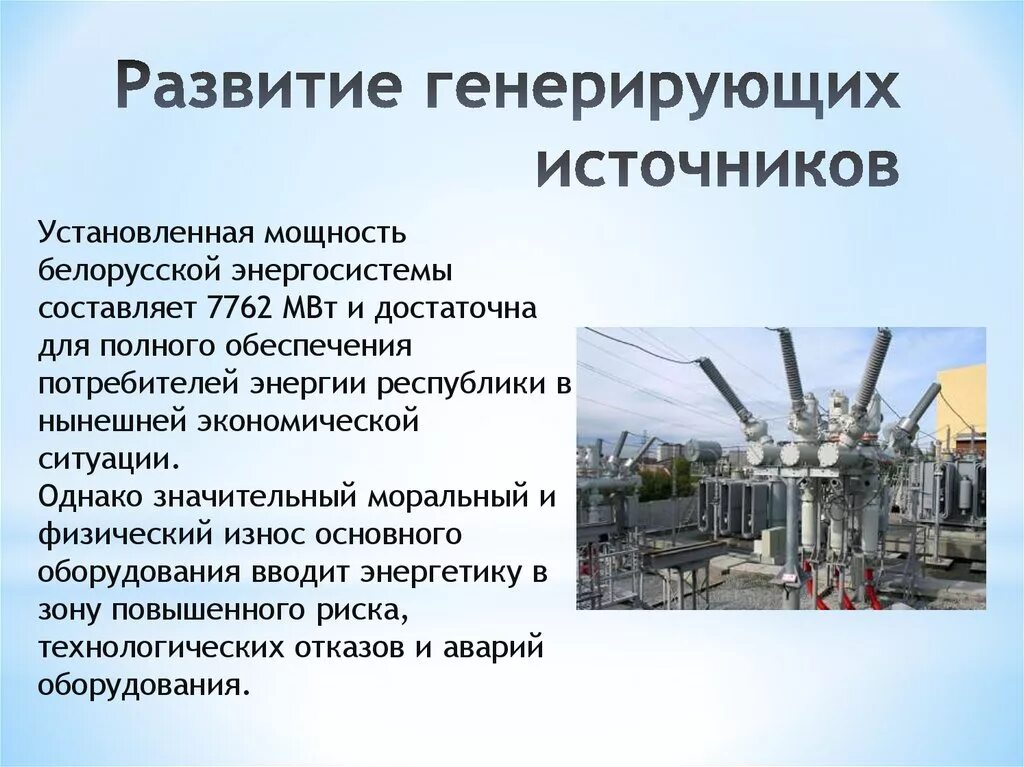 Развитие генерирующих источников

Установленная мощность белорусской энергосистемы составляет 7762 МВт и достаточна для полного обеспечения потребителей энергии республики в нынешней экономической ситуации.
Однако значительный моральный и физический износ основного оборудования вводит энергетику в зону повышенного риска, технологических отказов и аварий оборудования.